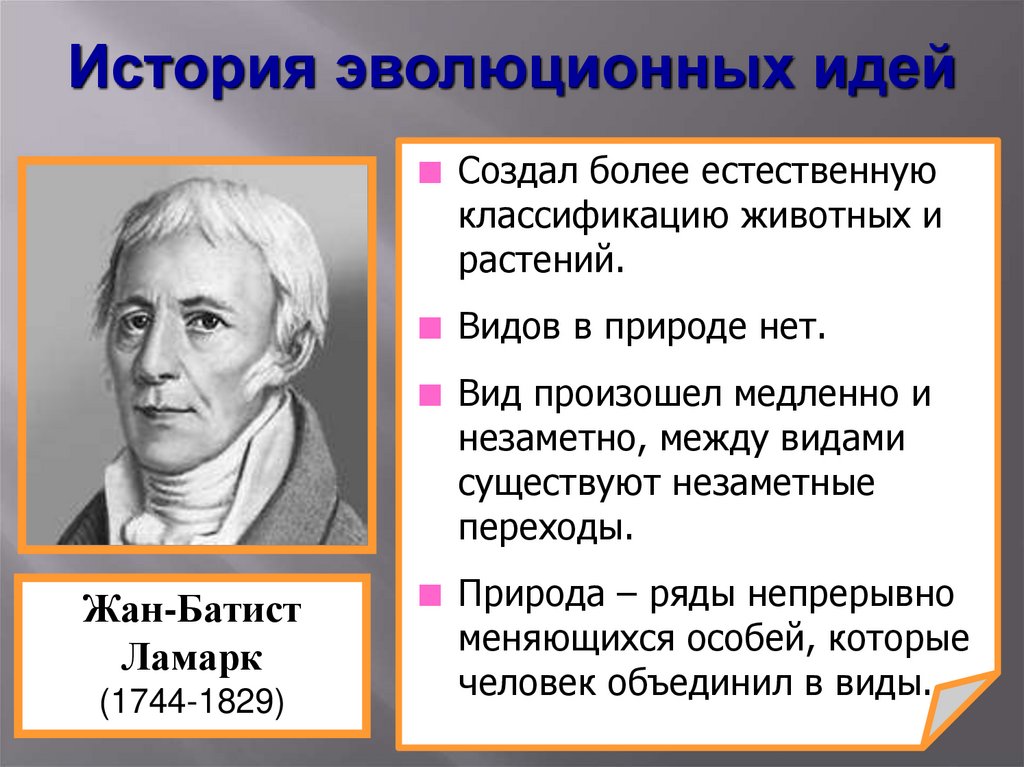 История эволюционных идей

Жан-Батист Ламарк
(1744-1829)

Создал более естественную классификацию животных и растений.

Видов в природе нет.

Вид произошел медленно и незаметно, между видами существуют незаметные переходы.

Природа – ряды непрерывно меняющихся особей, которые человек объединил в виды.